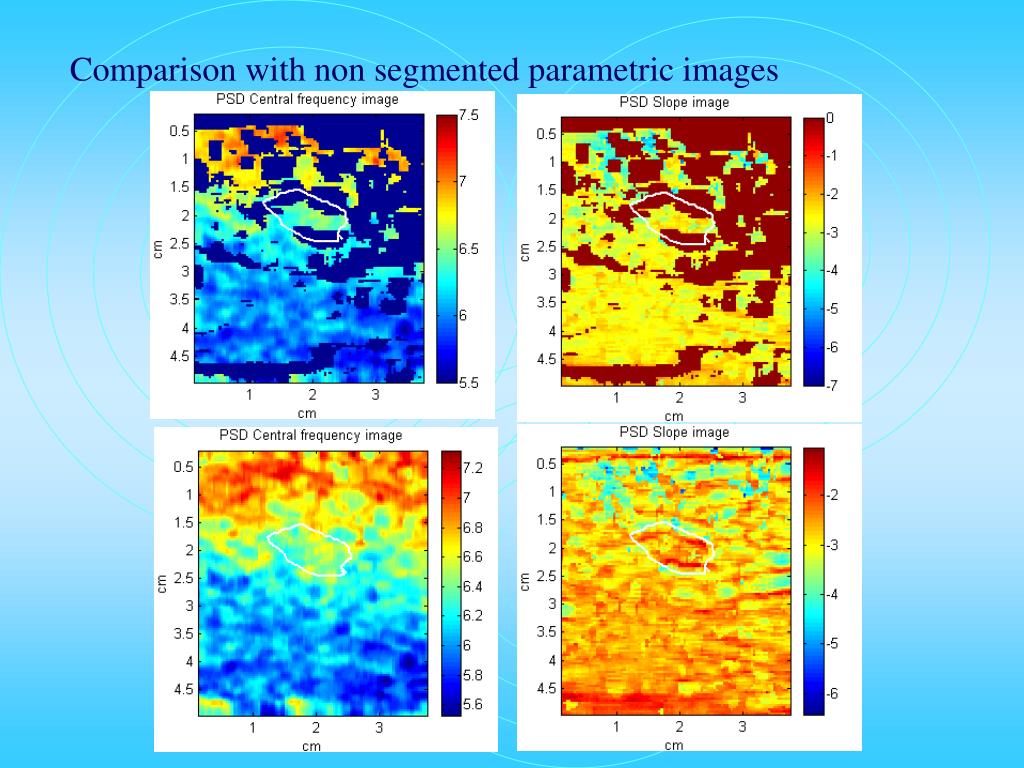 Comparison with non segmented parametric images

PSD Central frequency image
0.5
1
1.5
2
2.5
3
3.5
4
4.5
cm
1
2
3
cm
7.5
7
6.5
6
5.5

PSD Slope image
0.5
1
1.5
2
2.5
3
3.5
4
4.5
cm
1
2
3
cm
0
-1
-2
-3
-4
-5
-6
-7

PSD Central frequency image
0.5
1
1.5
2
2.5
3
3.5
4
4.5
cm
1
2
3
cm
7.2
7
6.8
6.6
6.4
6.2
6
5.8
5.6

PSD Slope image
0.5
1
1.5
2
2.5
3
3.5
4
4.5
cm
1
2
3
cm
-2
-3
-4
-5
-6